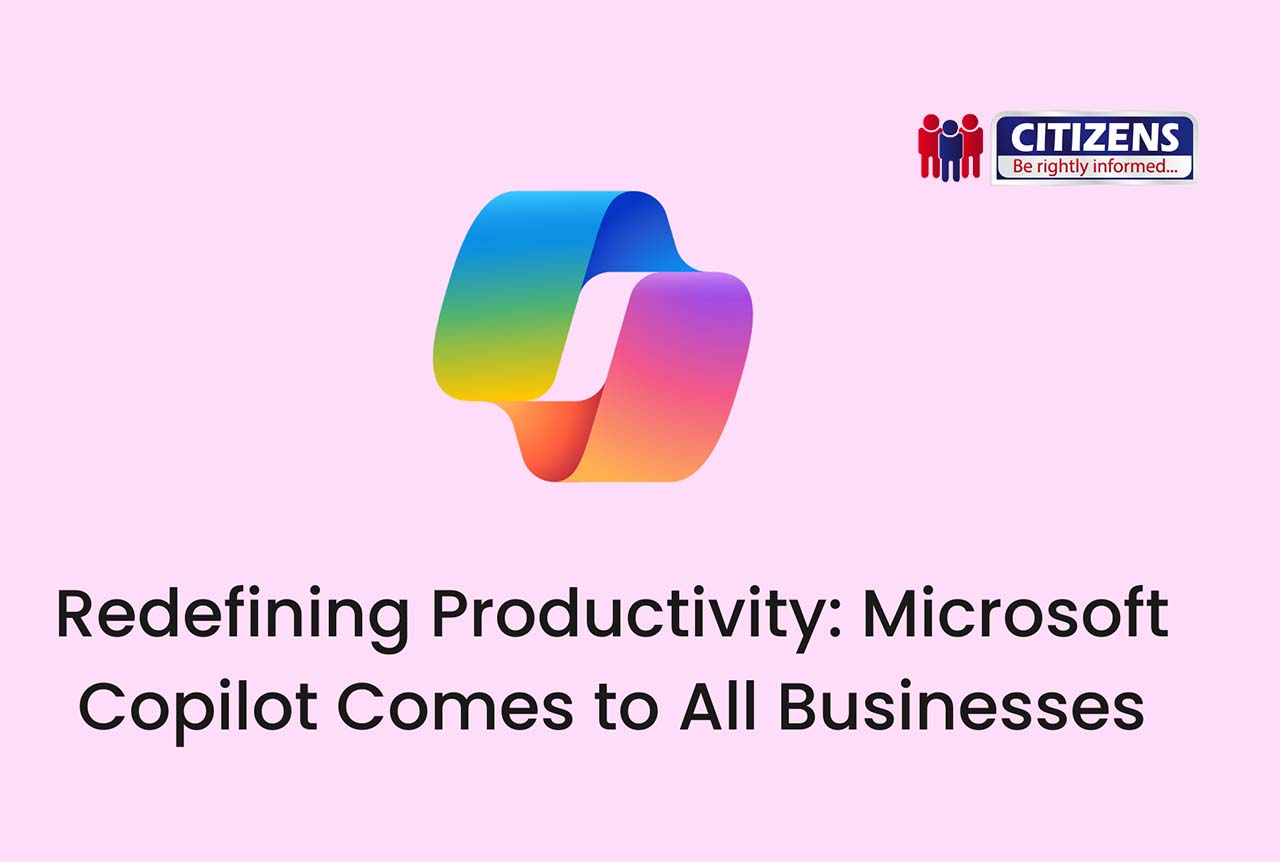 CITIZENS
Be rightly informed...

Redefining Productivity: Microsoft Copilot Comes to All Businesses